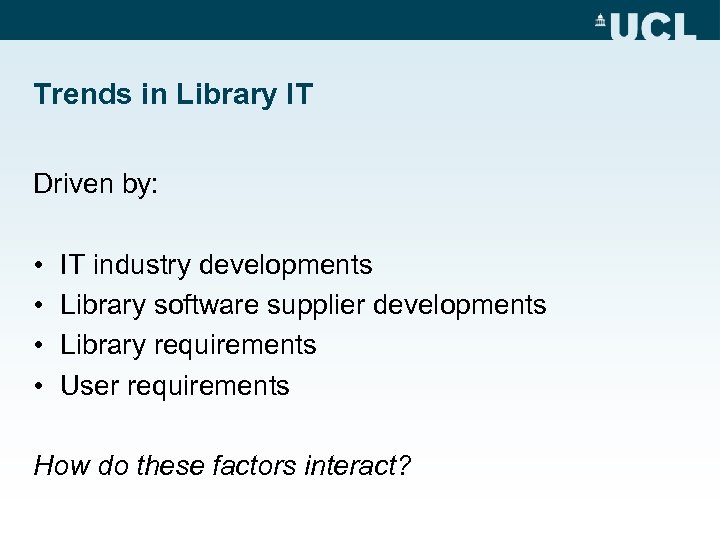 UCL

Trends in Library IT

Driven by:

• IT industry developments
• Library software supplier developments
• Library requirements
• User requirements

How do these factors interact?